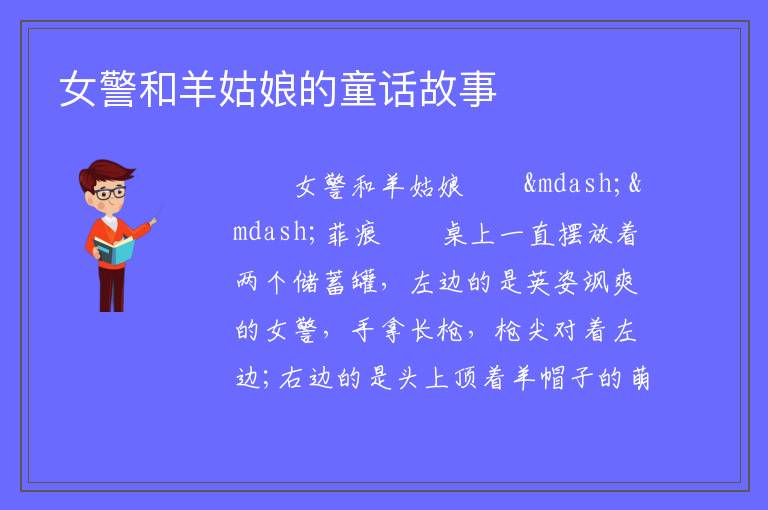 女警和羊姑娘的童话故事

女警和羊姑娘　　&mdash;&mdash;菲痕　　桌上一直摆放着两个储蓄罐，左边的是英姿飒爽的女警，手拿长枪，枪尖对着左边；右边的是头上顶着羊帽子的萌